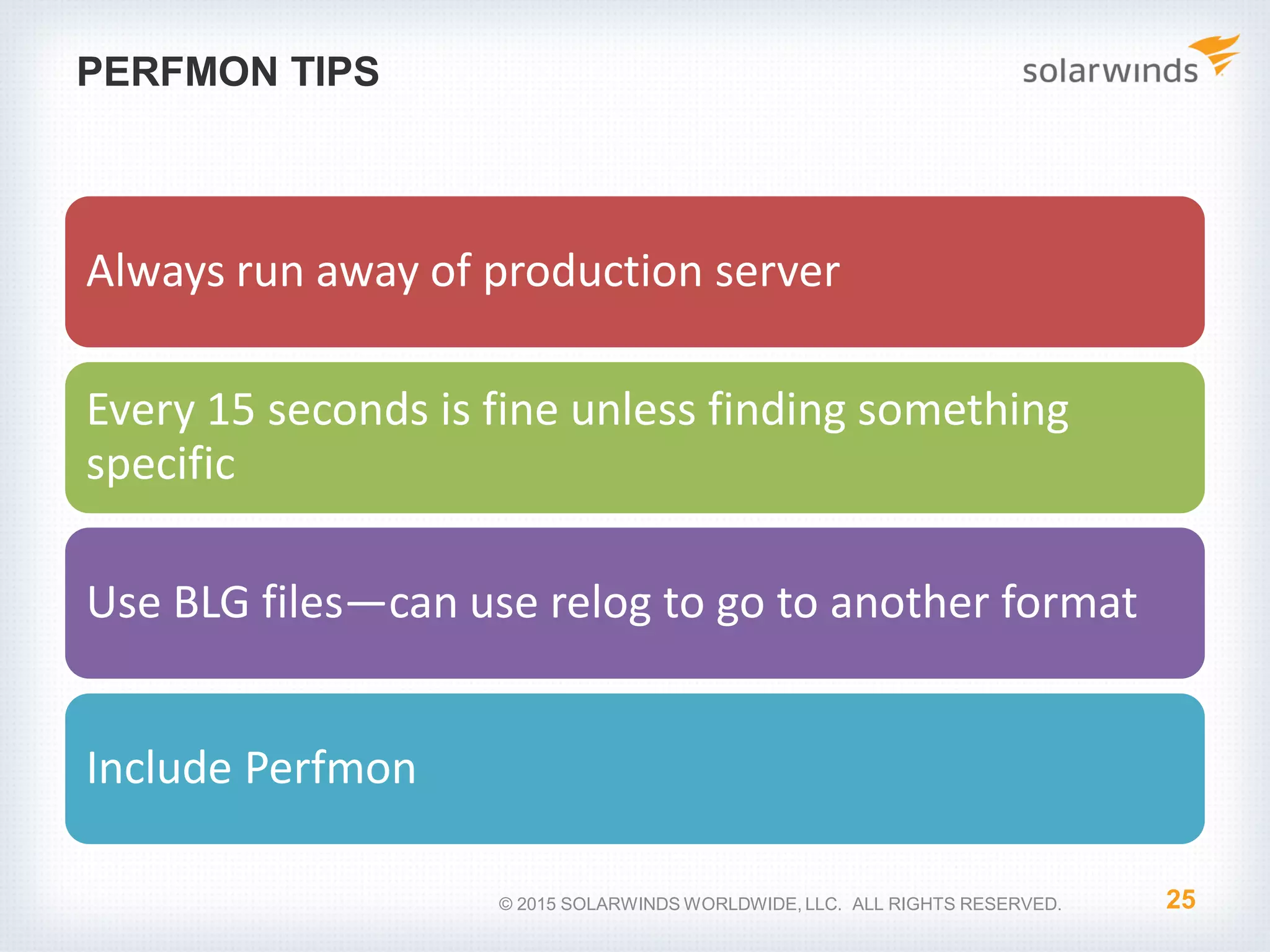 PERFMON TIPS

solarwinds

Always run away of production server

Every 15 seconds is fine unless finding something specific

Use BLG files—can use relog to go to another format

Include Perfmon

© 2015 SOLARWINDS WORLDWIDE, LLC. ALL RIGHTS RESERVED.

25